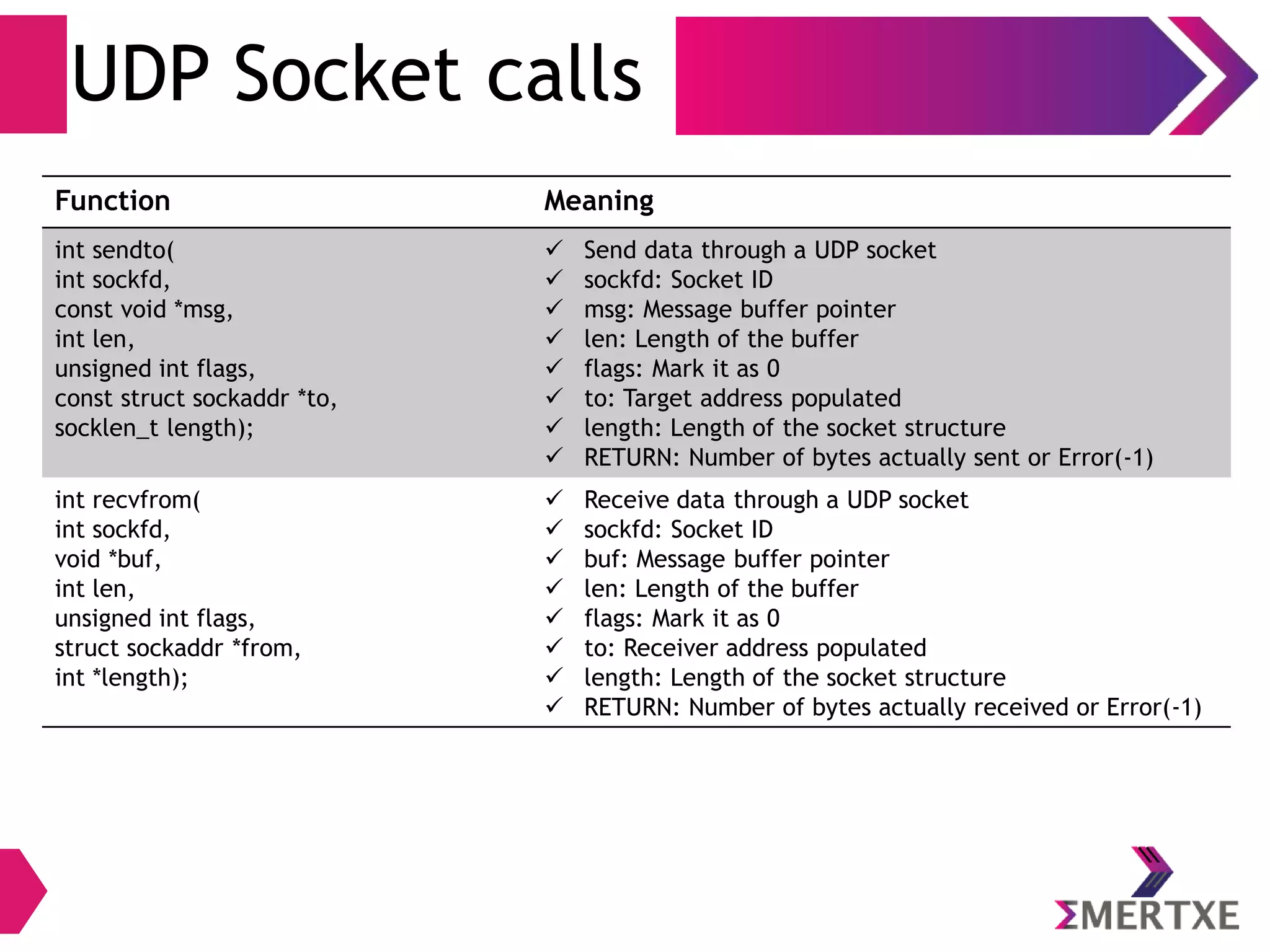 UDP Socket calls

| Function | Meaning |
|---|---|
| int sendto( int sockfd, const void *msg, int len, unsigned int flags, const struct sockaddr *to, socklen_t length); | ✓ Send data through a UDP socket ✓ sockfd: Socket ID ✓ msg: Message buffer pointer ✓ len: Length of the buffer ✓ flags: Mark it as 0 ✓ to: Target address populated ✓ length: Length of the socket structure ✓ RETURN: Number of bytes actually sent or Error(-1) |
| int recvfrom( int sockfd, void *buf, int len, unsigned int flags, struct sockaddr *from, int *length); | ✓ Receive data through a UDP socket ✓ sockfd: Socket ID ✓ buf: Message buffer pointer ✓ len: Length of the buffer ✓ flags: Mark it as 0 ✓ to: Receiver address populated ✓ length: Length of the socket structure ✓ RETURN: Number of bytes actually received or Error(-1) |

ΣMERTXE